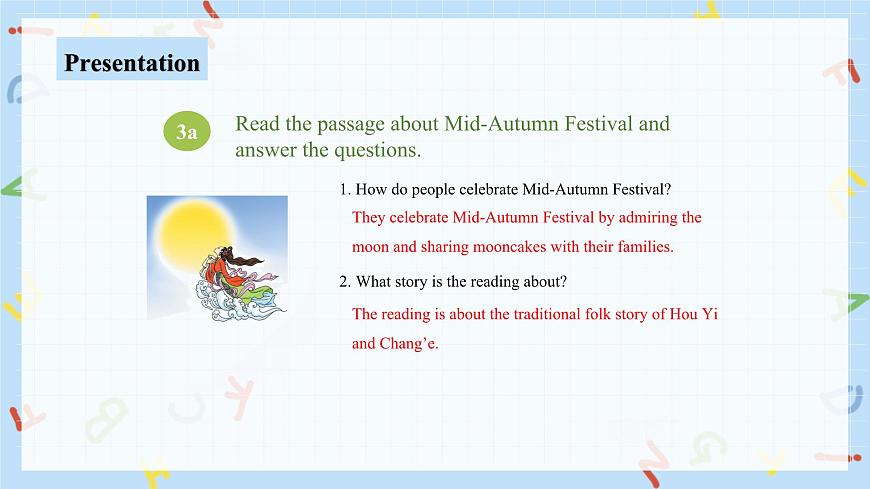 Presentation

3a Read the passage about Mid-Autumn Festival and answer the questions.

1. How do people celebrate Mid-Autumn Festival?

They celebrate Mid-Autumn Festival by admiring the moon and sharing mooncakes with their families.

2. What story is the reading about?

The reading is about the traditional folk story of Hou Yi and Chang'e.